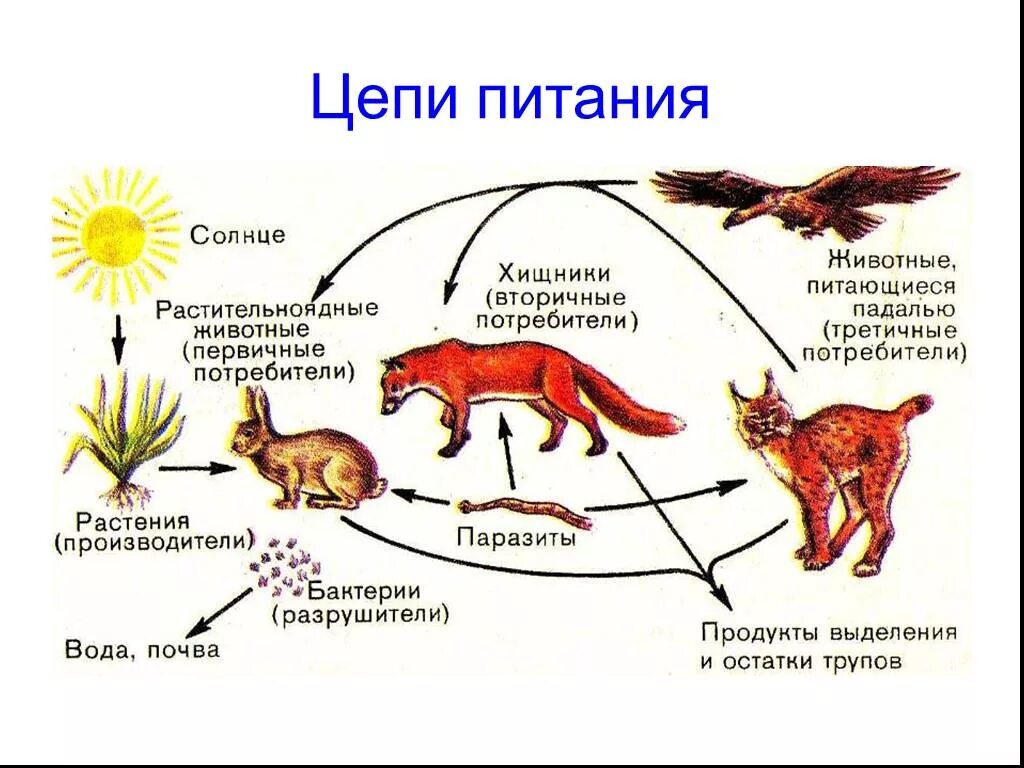 Цепи питания

Солнце

Растительноядные животные (первичные потребители)

Хищники (вторичные потребители)

Животные, питающиеся падалью (третичные потребители)

Растения (производители)

Паразиты

Бактерии (разрушители)

Вода, почва

Продукты выделения и остатки трупов